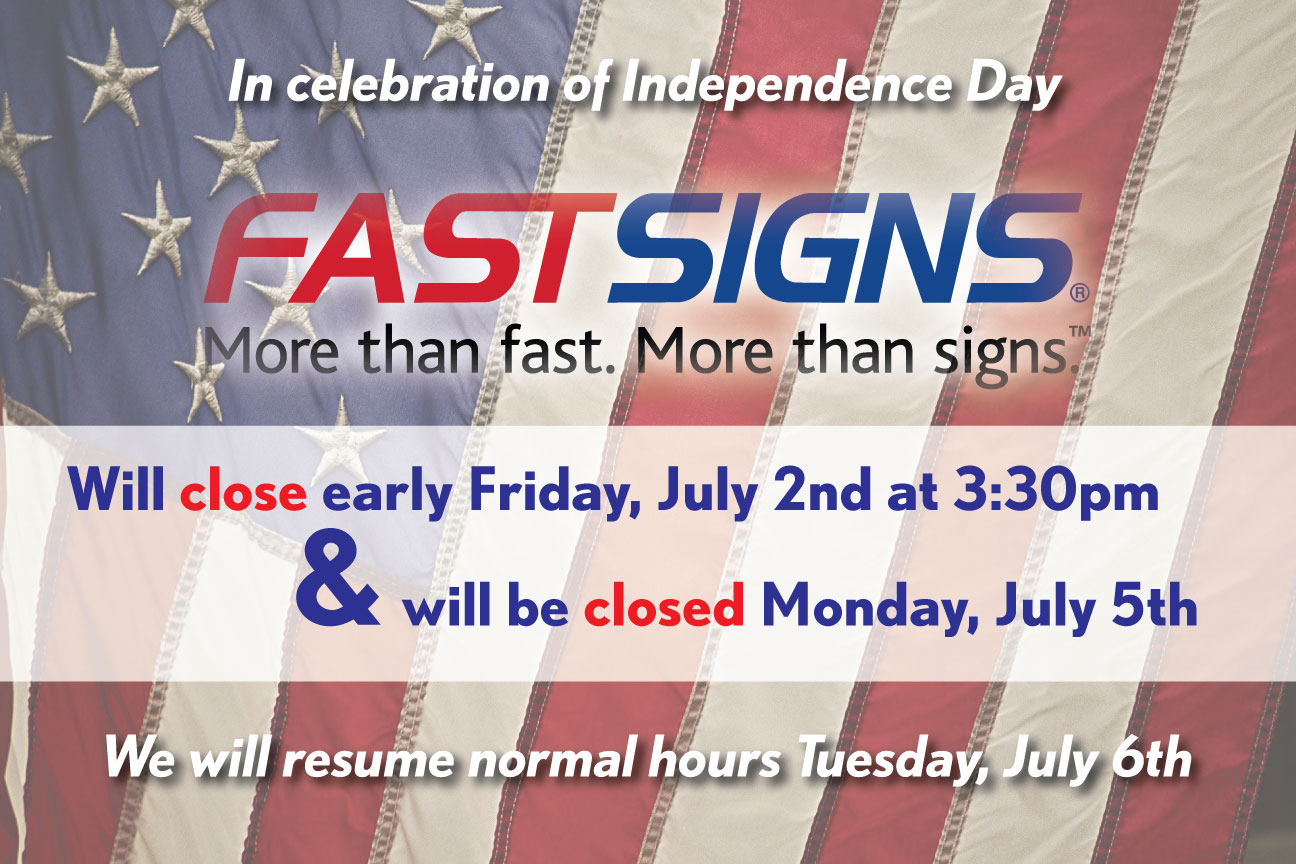 In celebration of Independence Day

FASTSIGNS®

More than fast. More than signs.™

Will close early Friday, July 2nd at 3:30pm

& will be closed Monday, July 5th

We will resume normal hours Tuesday, July 6th